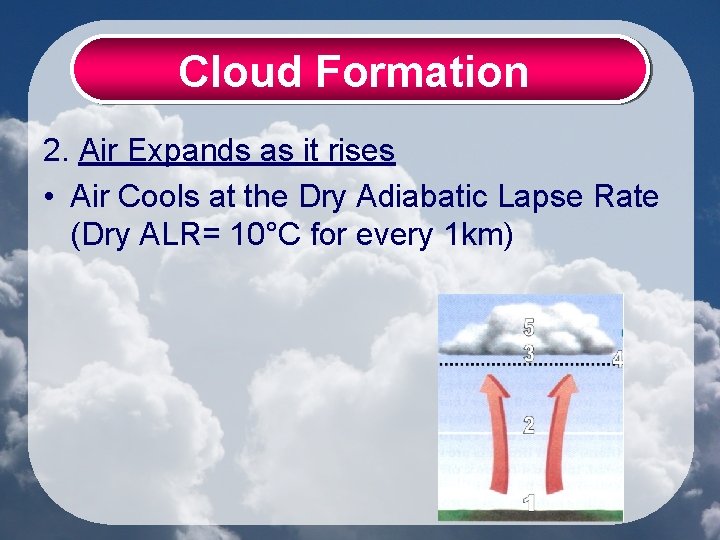 Cloud Formation

2. Air Expands as it rises

• Air Cools at the Dry Adiabatic Lapse Rate (Dry ALR= 10°C for every 1km)

5
3
4
2
1